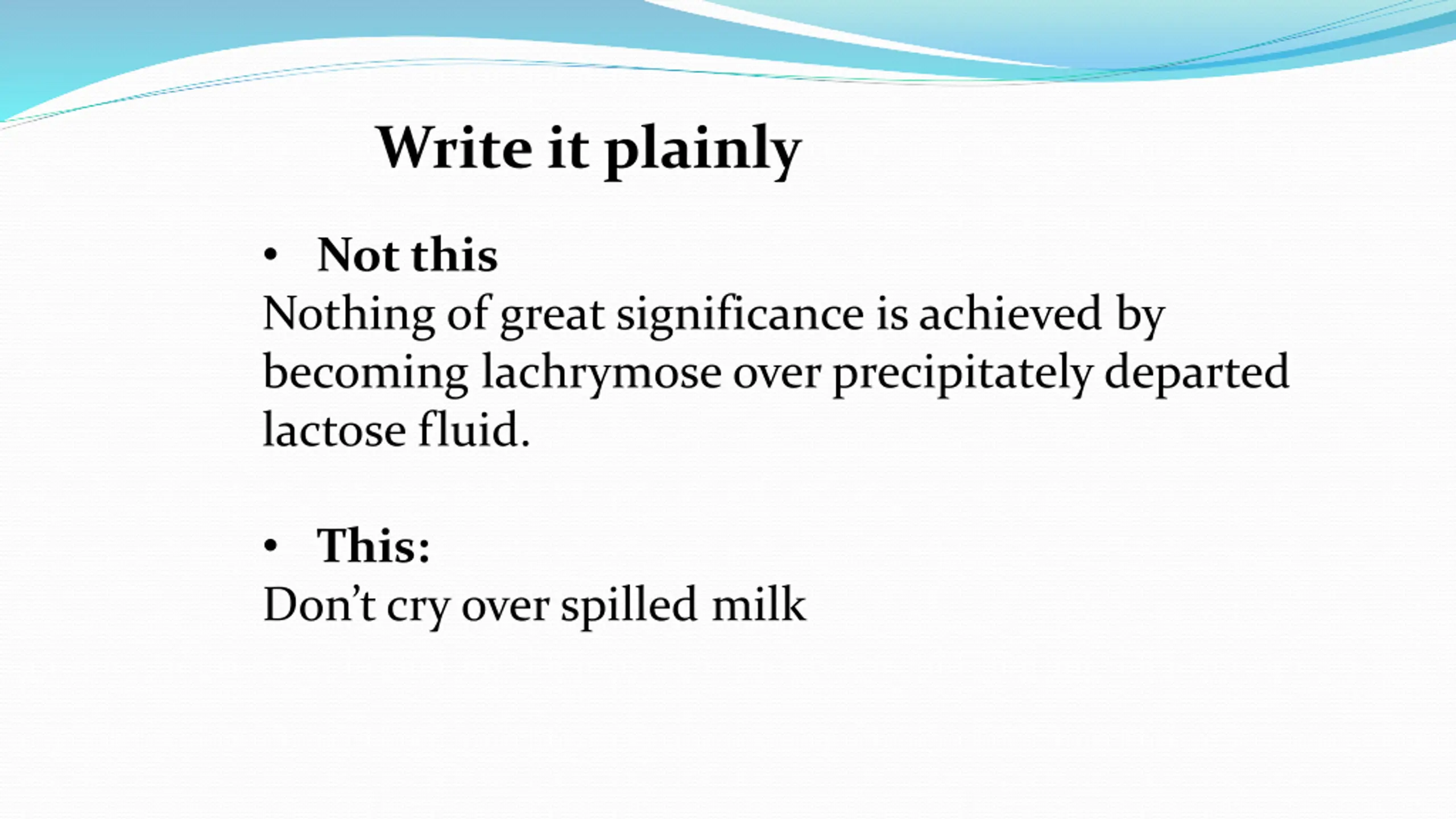 Write it plainly

• Not this
Nothing of great significance is achieved by becoming lachrymose over precipitately departed lactose fluid.

• This:
Don’t cry over spilled milk